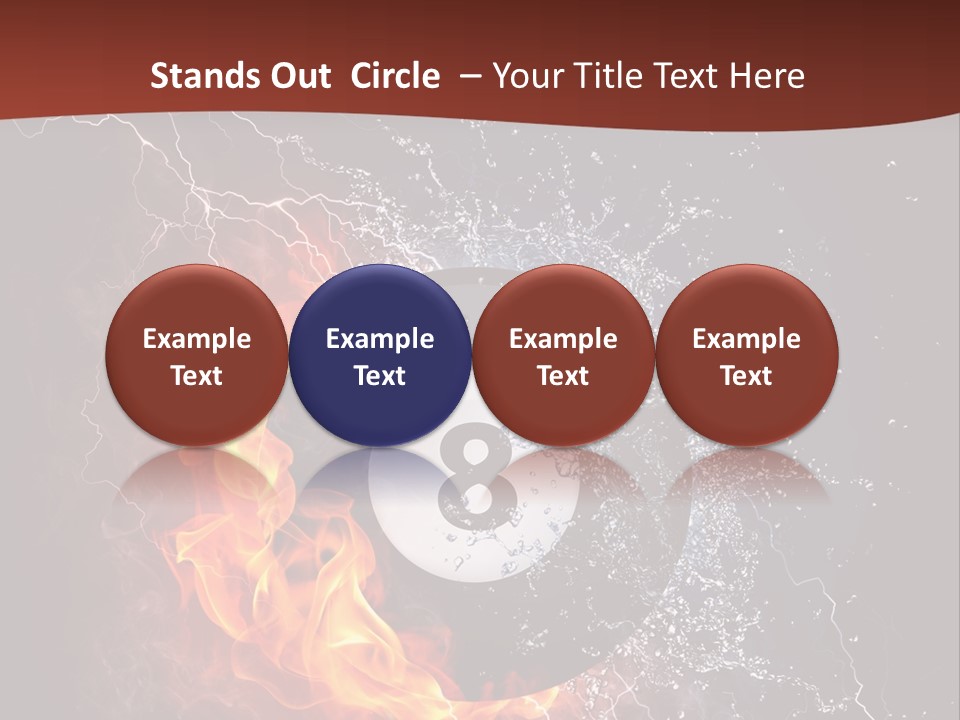 Stands Out Circle – Your Title Text Here

Example Text

Example Text

Example Text

Example Text

8